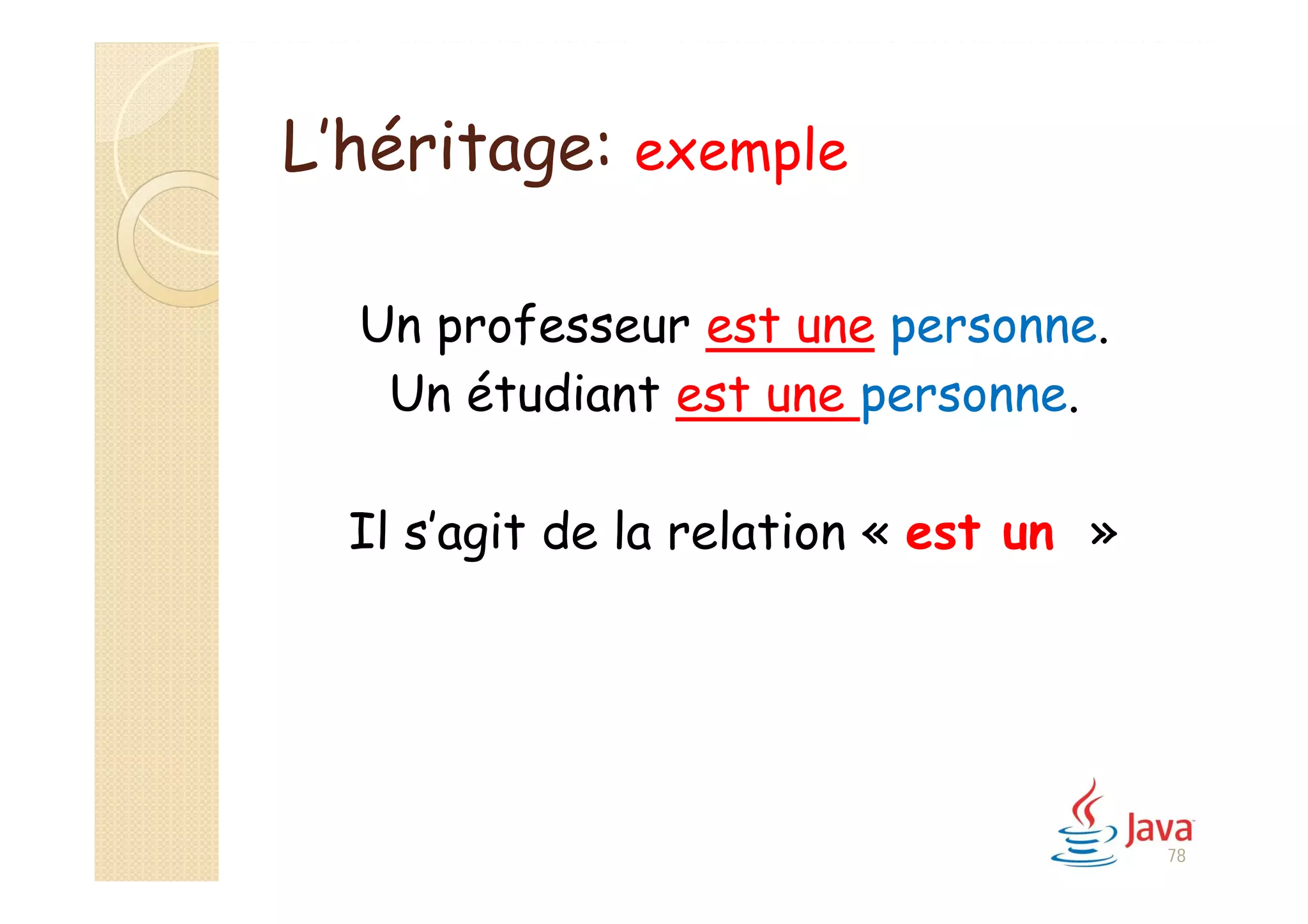 L'héritage: exemple

Un professeur est une personne.
Un étudiant est une personne.

Il s'agit de la relation « est un »

Java
78